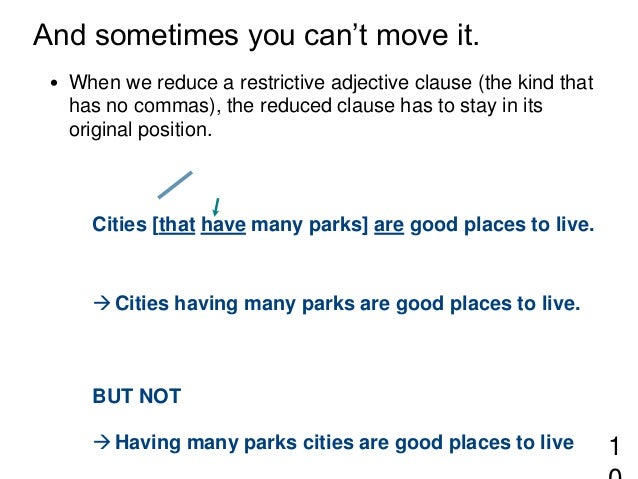 And sometimes you can’t move it.

• When we reduce a restrictive adjective clause (the kind that has no commas), the reduced clause has to stay in its original position.

Cities [that have many parks] are good places to live.

→ Cities having many parks are good places to live.

BUT NOT

→ Having many parks cities are good places to live

1
0